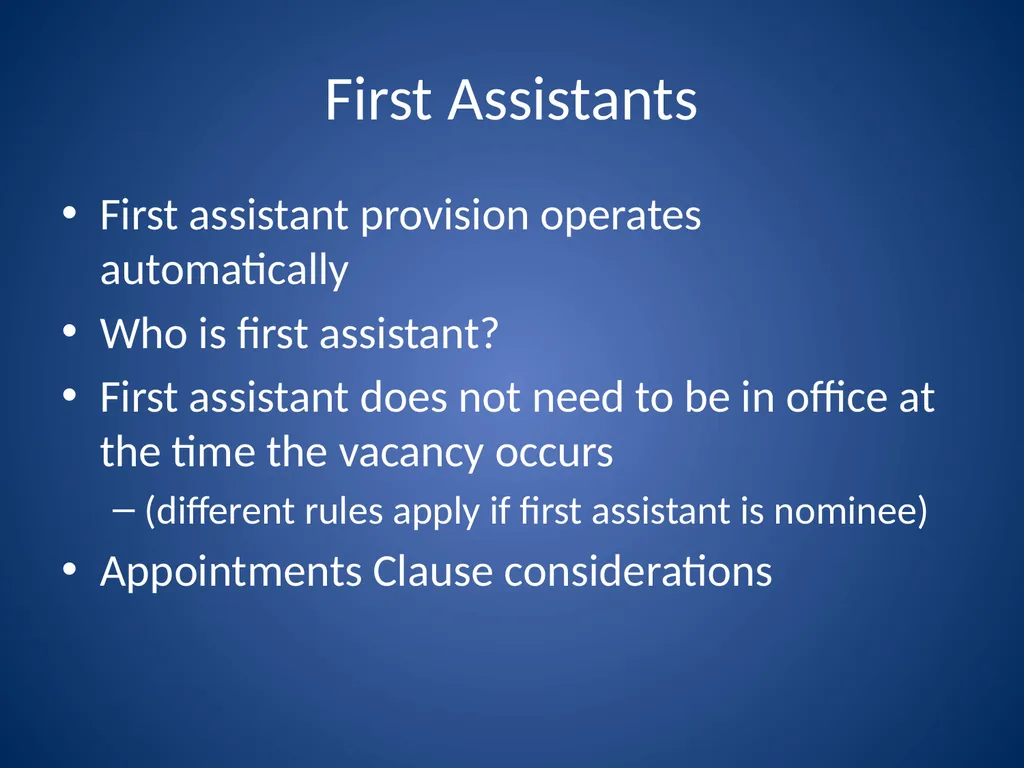 First Assistants

• First assistant provision operates automatically
• Who is first assistant?
• First assistant does not need to be in office at the time the vacancy occurs
– (different rules apply if first assistant is nominee)
• Appointments Clause considerations